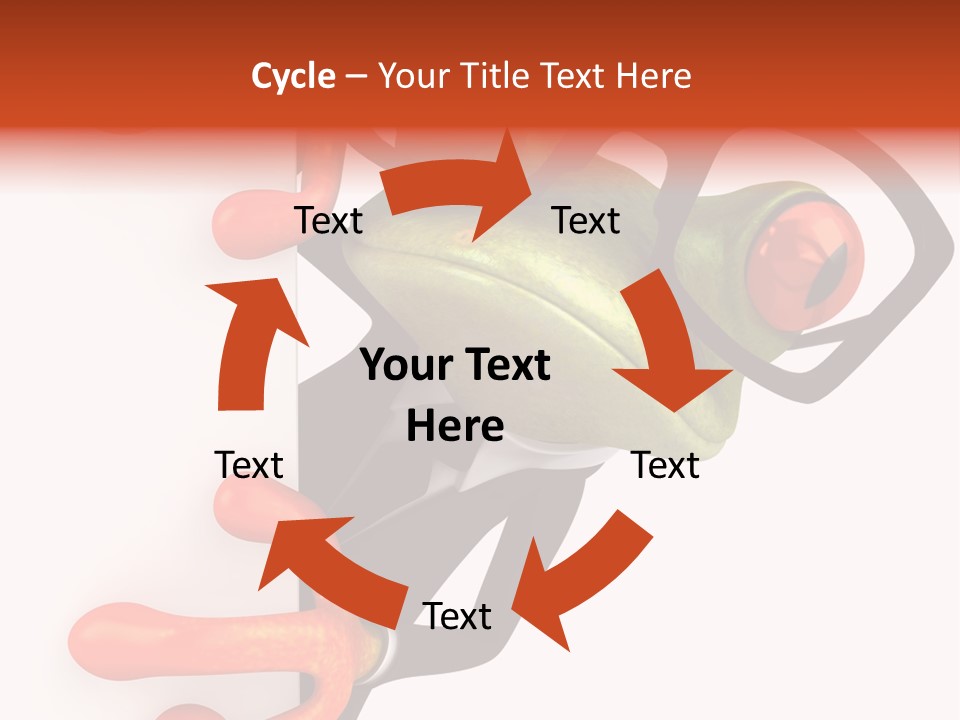 Cycle – Your Title Text Here

Text

Text

Your Text Here

Text

Text

Text